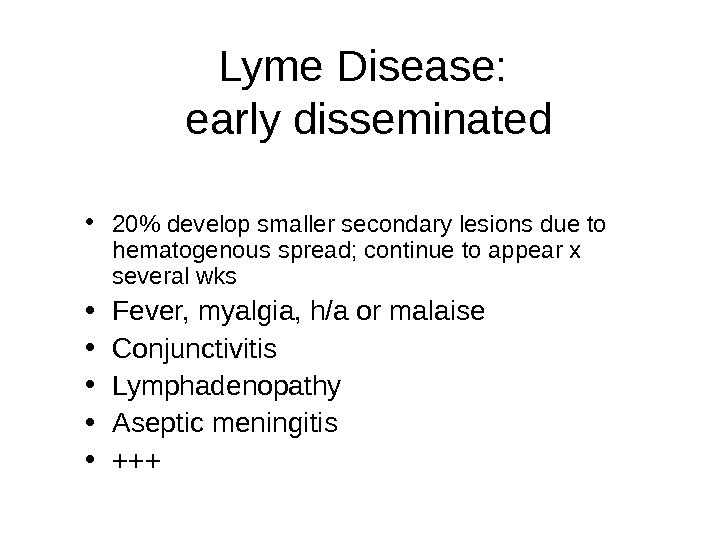 Lyme Disease:
early disseminated

• 20% develop smaller secondary lesions due to hematogenous spread; continue to appear x several wks
• Fever, myalgia, h/a or malaise
• Conjunctivitis
• Lymphadenopathy
• Aseptic meningitis
• +++